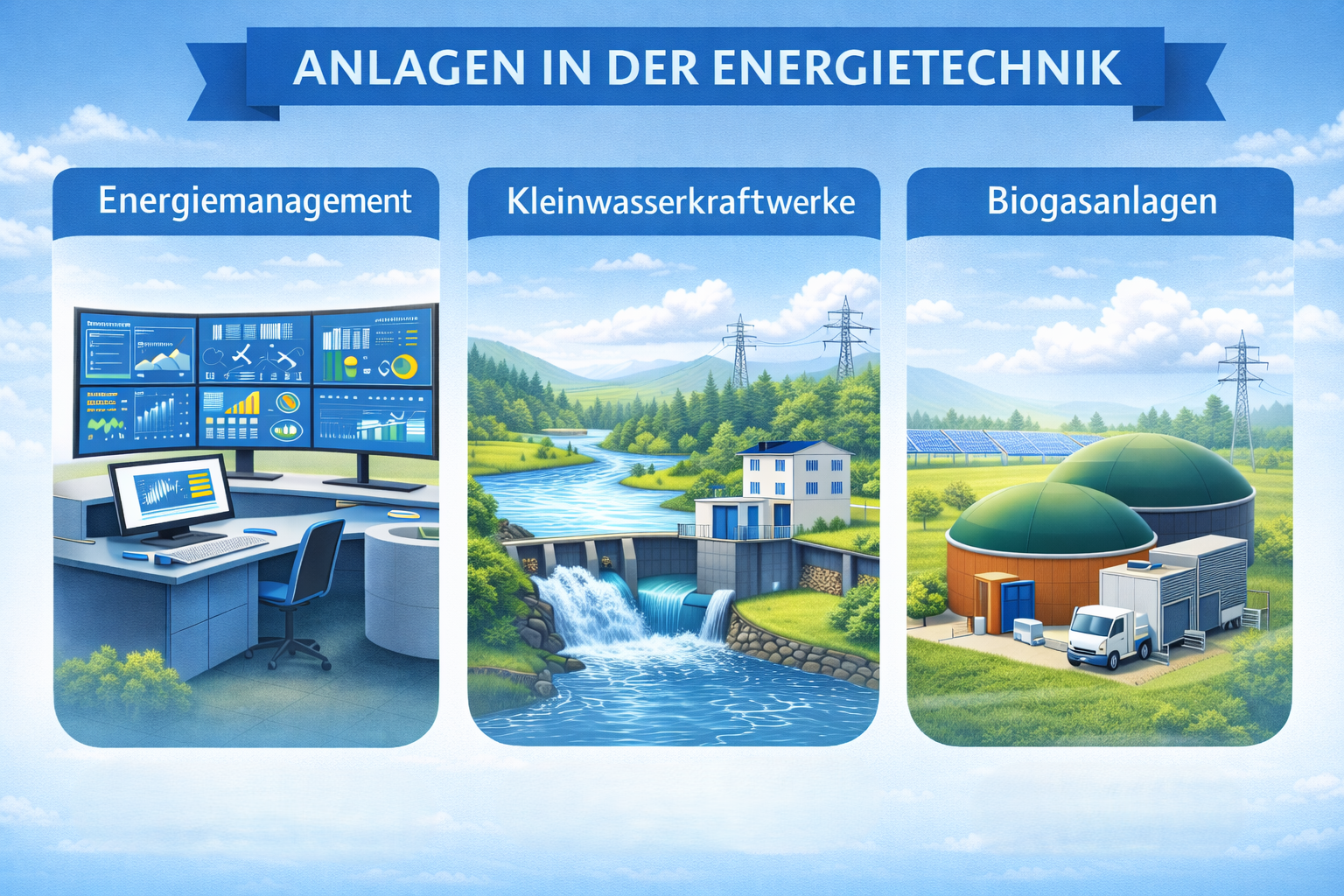 ANLAGEN IN DER ENERGIETECHNIK

Energiemanagement

Kleinwasserkraftwerke

Biogasanlagen